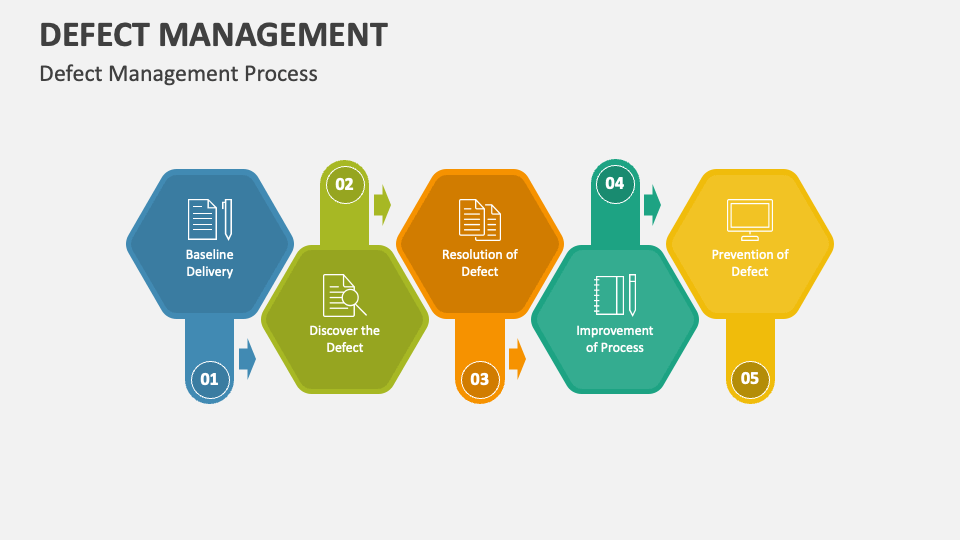 DEFECT MANAGEMENT
Defect Management Process

Baseline Delivery
01

02
Discover the Defect

Resolution of Defect
03

04
Improvement of Process

Prevention of Defect
05